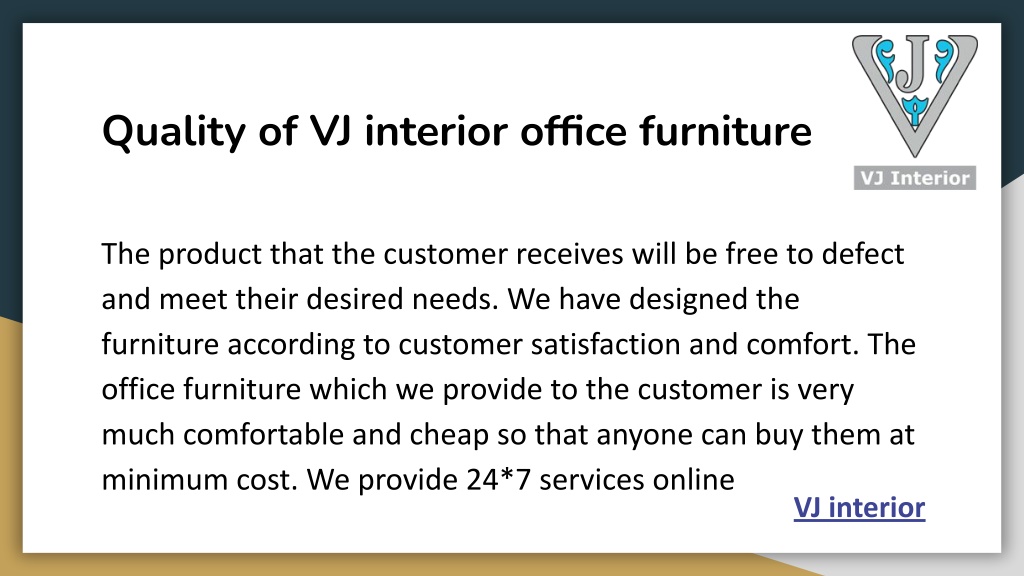 VJ

VJ Interior

Quality of VJ interior office furniture

The product that the customer receives will be free to defect and meet their desired needs. We have designed the furniture according to customer satisfaction and comfort. The office furniture which we provide to the customer is very much comfortable and cheap so that anyone can buy them at minimum cost. We provide 24*7 services online

VJ interior